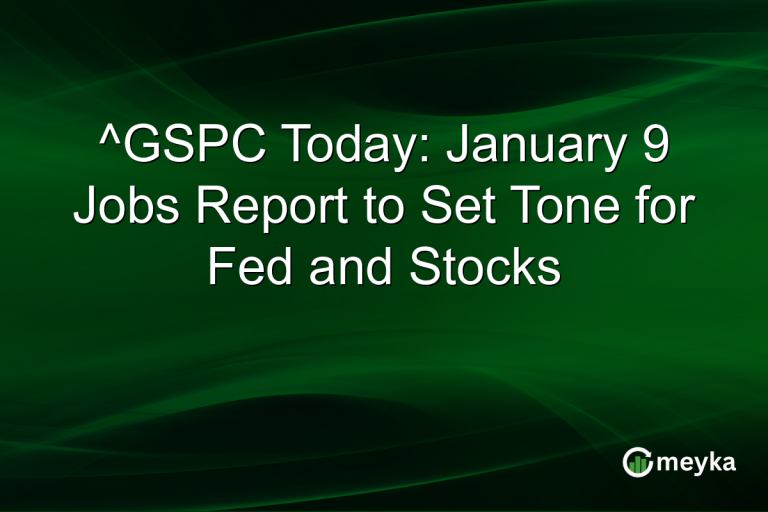 ^GSPC Today: January 9 Jobs Report to Set Tone for Fed and Stocks

meyka